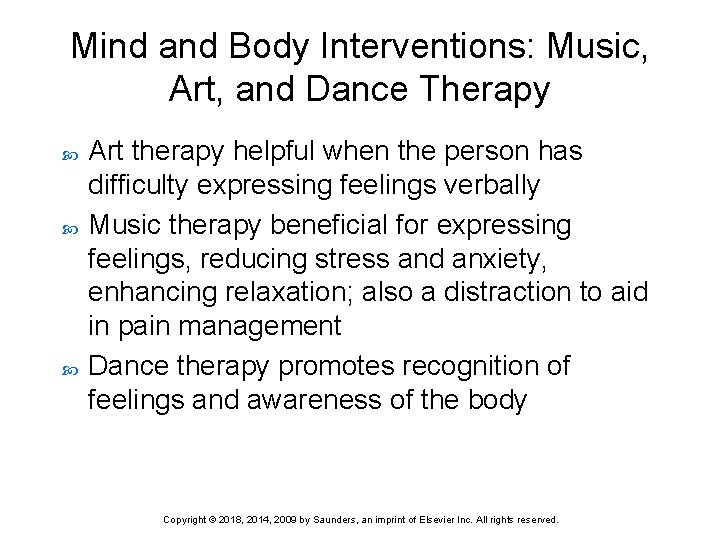 Mind and Body Interventions: Music, Art, and Dance Therapy

Art therapy helpful when the person has difficulty expressing feelings verbally

Music therapy beneficial for expressing feelings, reducing stress and anxiety, enhancing relaxation; also a distraction to aid in pain management

Dance therapy promotes recognition of feelings and awareness of the body

Copyright © 2018, 2014, 2009 by Saunders, an imprint of Elsevier Inc. All rights reserved.